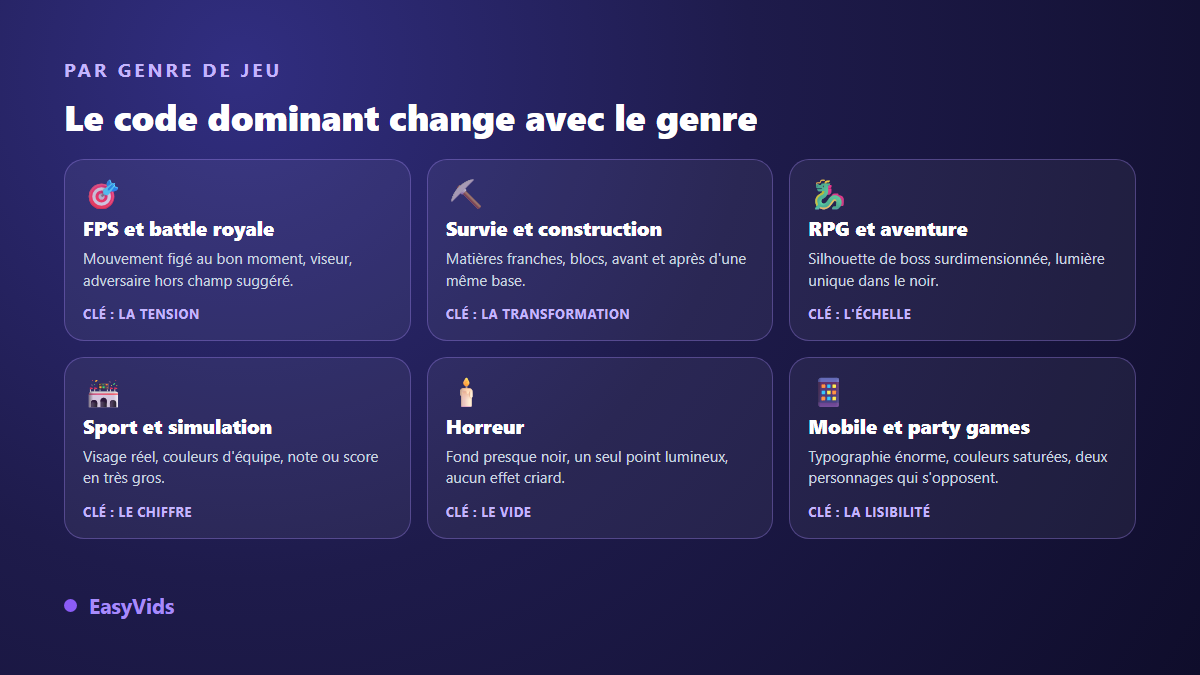 PAR GENRE DE JEU

Le code dominant change avec le genre

FPS et battle royale

Mouvement figé au bon moment, viseur, adversaire hors champ suggéré.

CLÉ : LA TENSION

Survie et construction

Matières franches, blocs, avant et après d'une même base.

CLÉ : LA TRANSFORMATION

RPG et aventure

Silhouette de boss surdimensionnée, lumière unique dans le noir.

CLÉ : L'ÉCHELLE

Sport et simulation

Visage réel, couleurs d'équipe, note ou score en très gros.

CLÉ : LE CHIFFRE

Horreur

Fond presque noir, un seul point lumineux, aucun effet criard.

CLÉ : LE VIDE

Mobile et party games

Typographie énorme, couleurs saturées, deux personnages qui s'opposent.

CLÉ : LA LISIBILITÉ

EasyVids